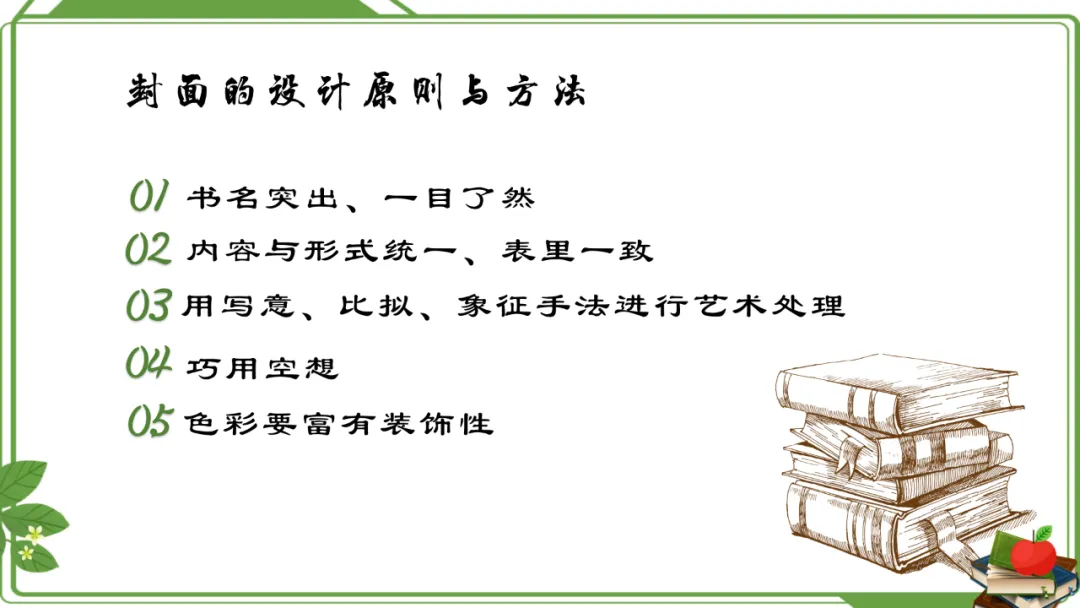 封面的设计原则与方法

01 书名突出、一目了然

02 内容与形式统一、表里一致

03 用写意、比拟、象征手法进行艺术处理

04 巧用空想

05 色彩要富有装饰性